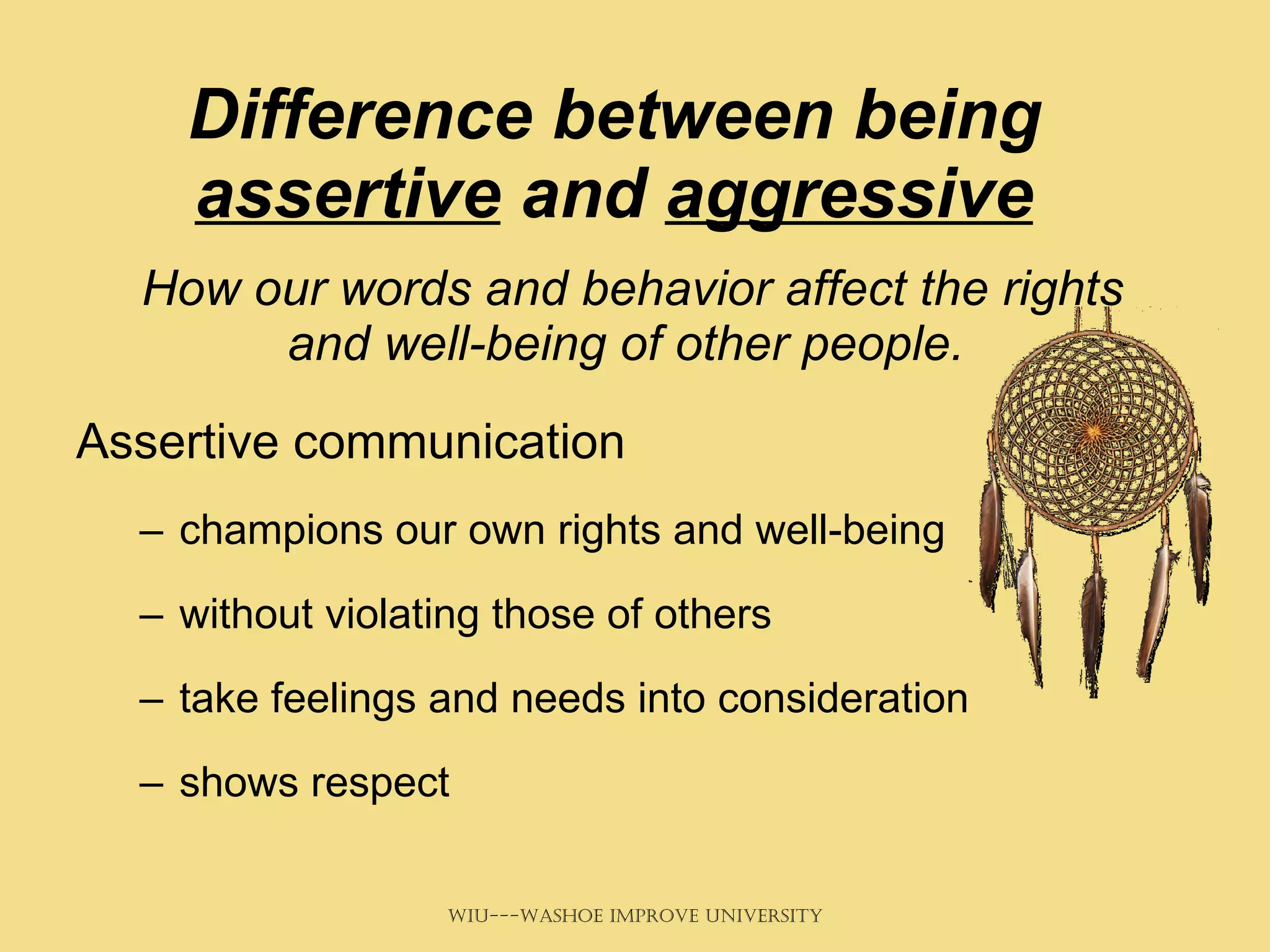 Difference between being assertive and aggressive

How our words and behavior affect the rights and well-being of other people.

Assertive communication

– champions our own rights and well-being

– without violating those of others

– take feelings and needs into consideration

– shows respect

WIU---WASHOE IMPROVE UNIVERSITY